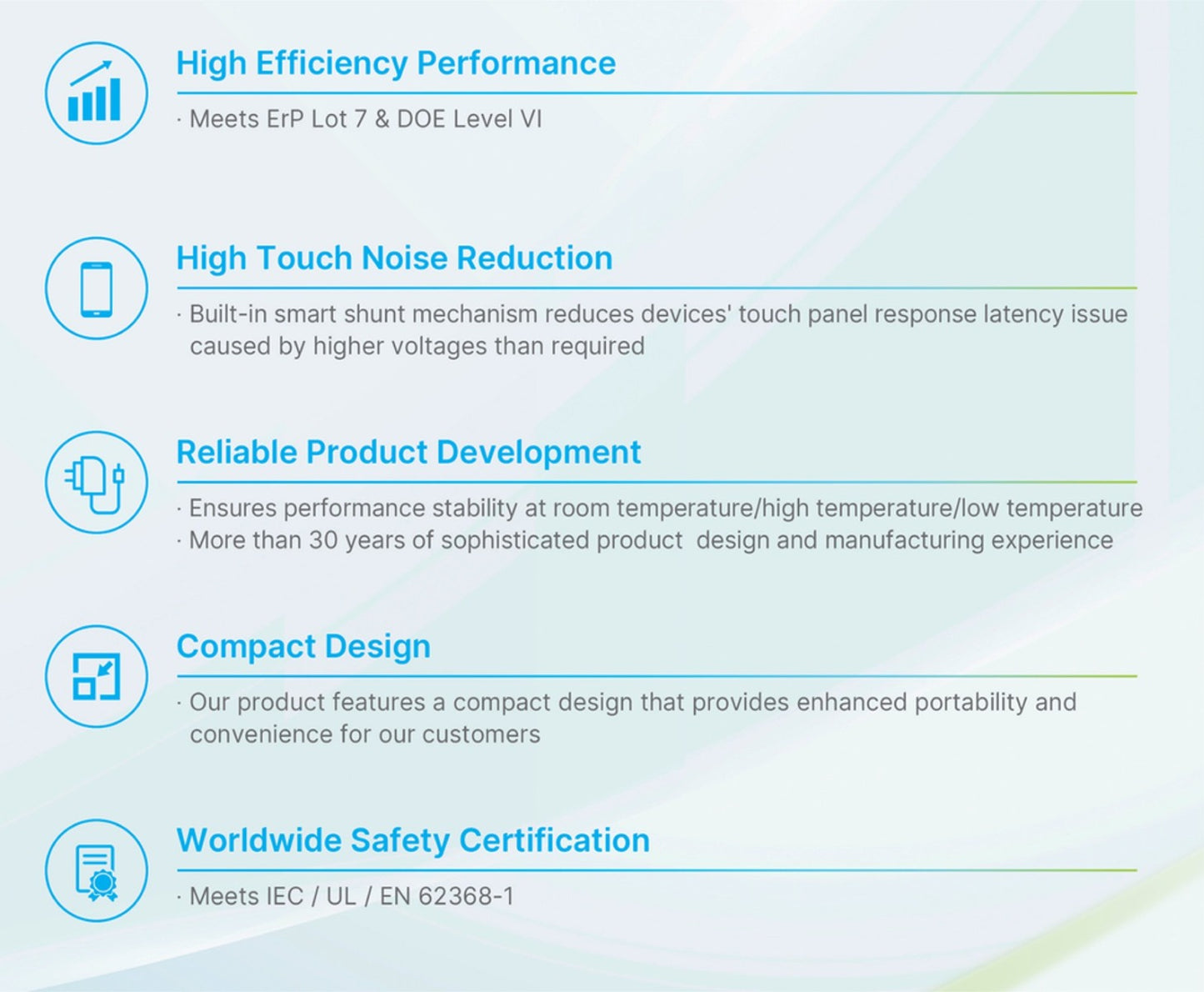 High Efficiency Performance

· Meets ErP Lot 7 & DOE Level VI

High Touch Noise Reduction

· Built-in smart shunt mechanism reduces devices' touch panel response latency issue caused by higher voltages than required

Reliable Product Development

· Ensures performance stability at room temperature/high temperature/low temperature
· More than 30 years of sophisticated product design and manufacturing experience

Compact Design

· Our product features a compact design that provides enhanced portability and convenience for our customers

Worldwide Safety Certification

· Meets IEC / UL / EN 62368-1